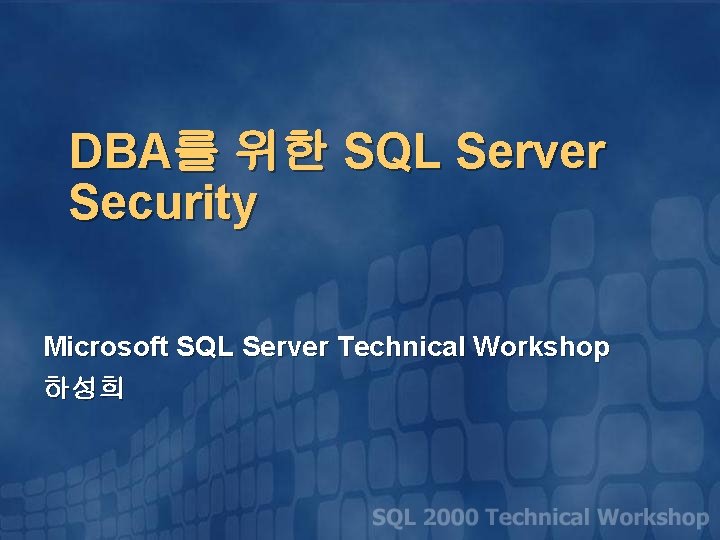 DBA를 위한 SQL Server Security

Microsoft SQL Server Technical Workshop
하성희

SQL 2000 Technical Workshop